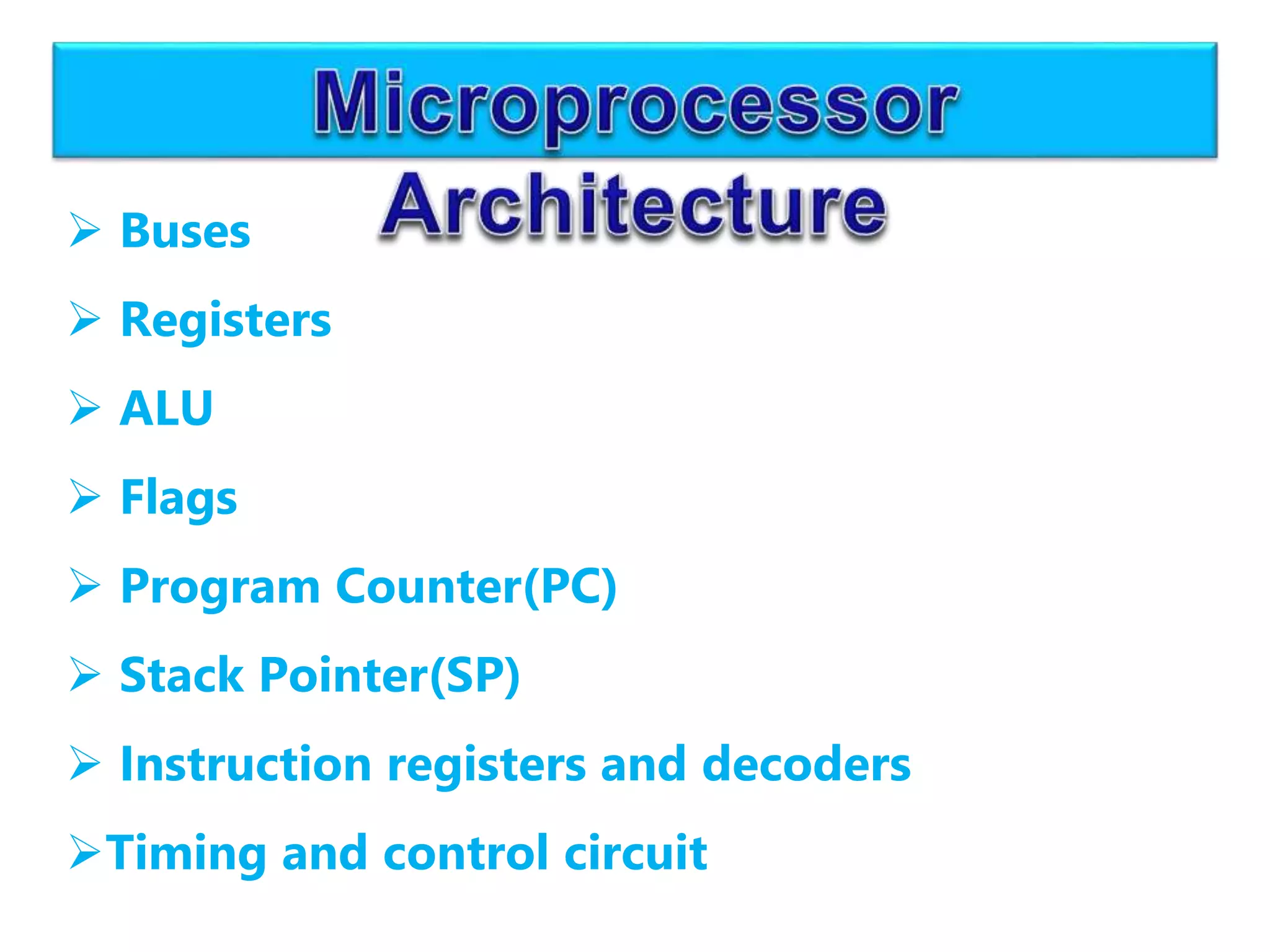 Microprocessor Architecture

➢ Buses

➢ Registers

➢ ALU

➢ Flags

➢ Program Counter(PC)

➢ Stack Pointer(SP)

➢ Instruction registers and decoders

➢Timing and control circuit